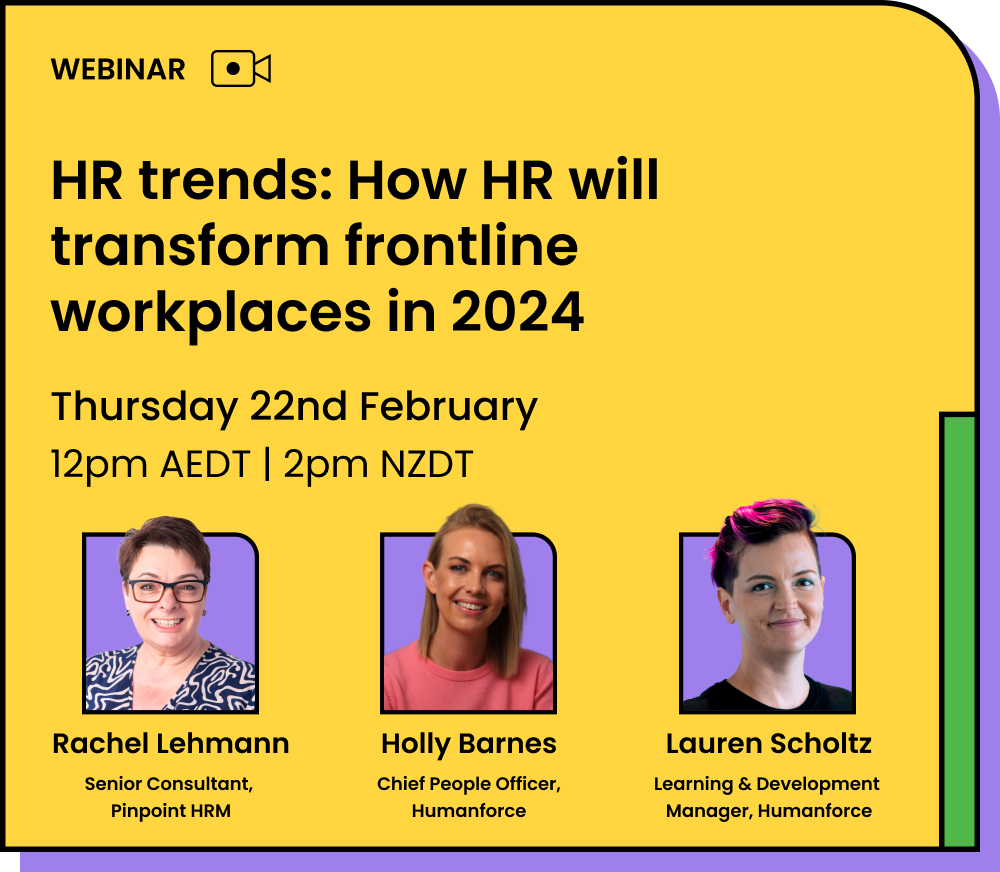 WEBINAR

HR trends: How HR will transform frontline workplaces in 2024

Thursday 22nd February
12pm AEDT | 2pm NZDT

Rachel Lehmann
Senior Consultant, Pinpoint HRM

Holly Barnes
Chief People Officer, Humanforce

Lauren Scholtz
Learning & Development Manager, Humanforce